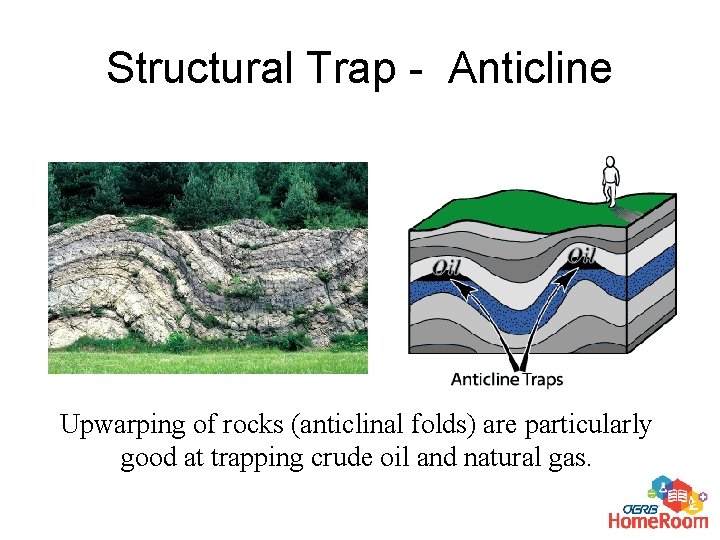 Structural Trap - Anticline

Oil

Oil

Anticline Traps

Upwarping of rocks (anticlinal folds) are particularly good at trapping crude oil and natural gas.

OERB HomeRoom